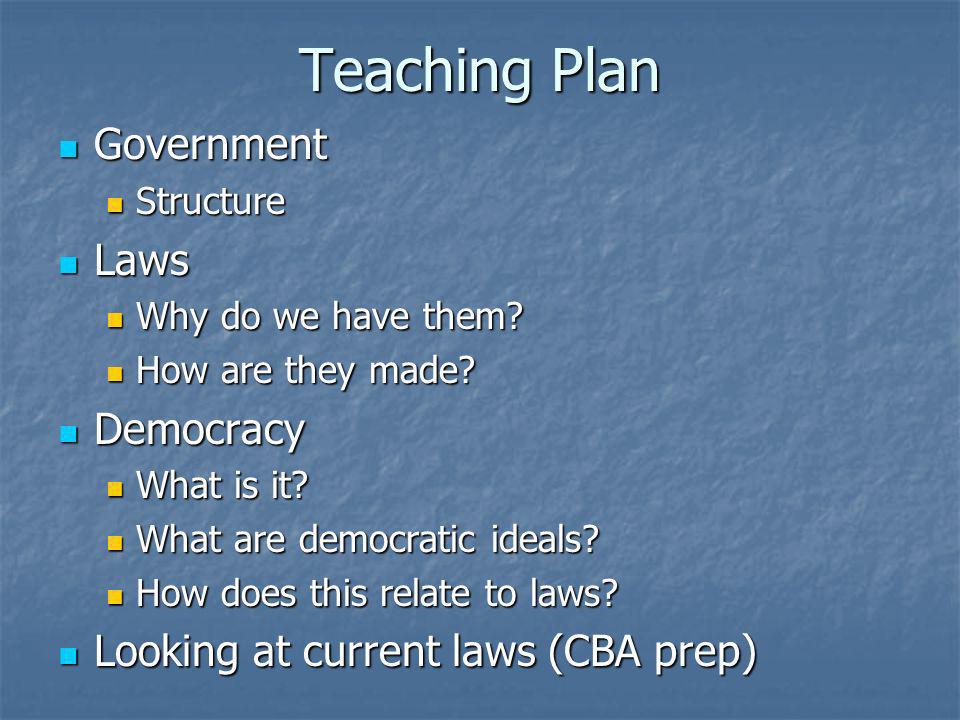 Teaching Plan

- Government
  - Structure
- Laws
  - Why do we have them?
  - How are they made?
- Democracy
  - What is it?
  - What are democratic ideals?
  - How does this relate to laws?
- Looking at current laws (CBA prep)